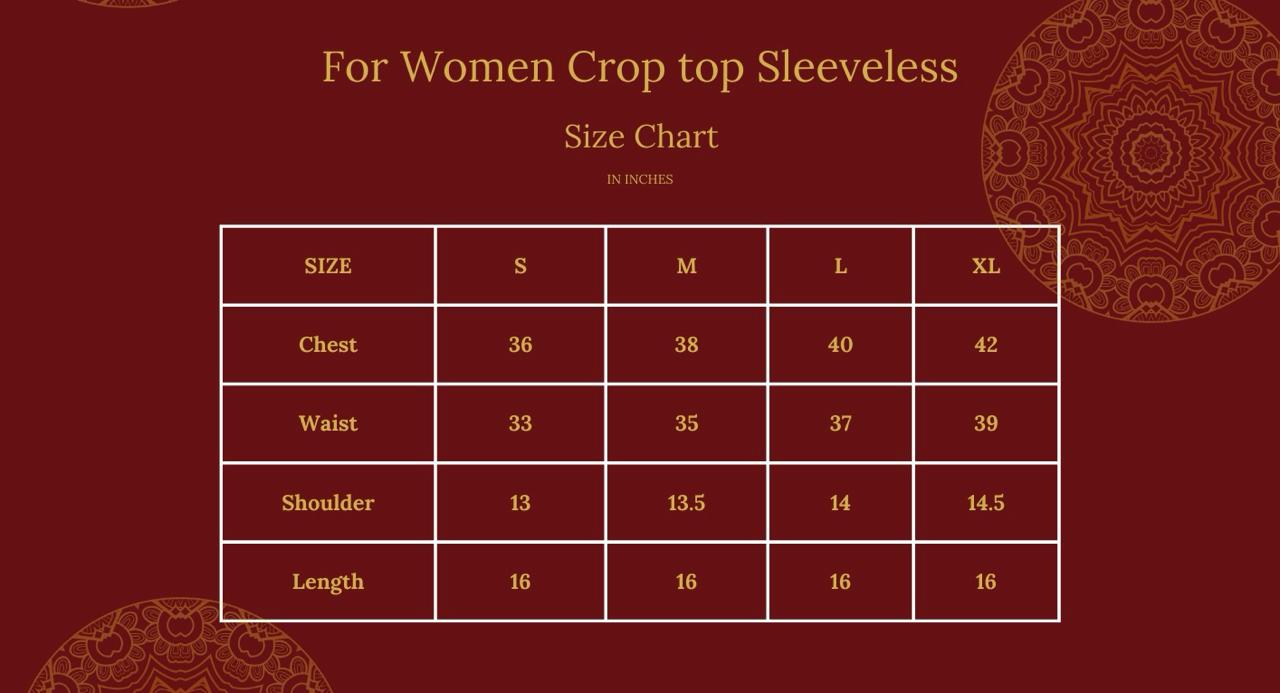 For Women Crop top Sleeveless

Size Chart

IN INCHES

| SIZE | S | M | L | XL |
|---|---|---|---|---|
| Chest | 36 | 38 | 40 | 42 |
| Waist | 33 | 35 | 37 | 39 |
| Shoulder | 13 | 13.5 | 14 | 14.5 |
| Length | 16 | 16 | 16 | 16 |